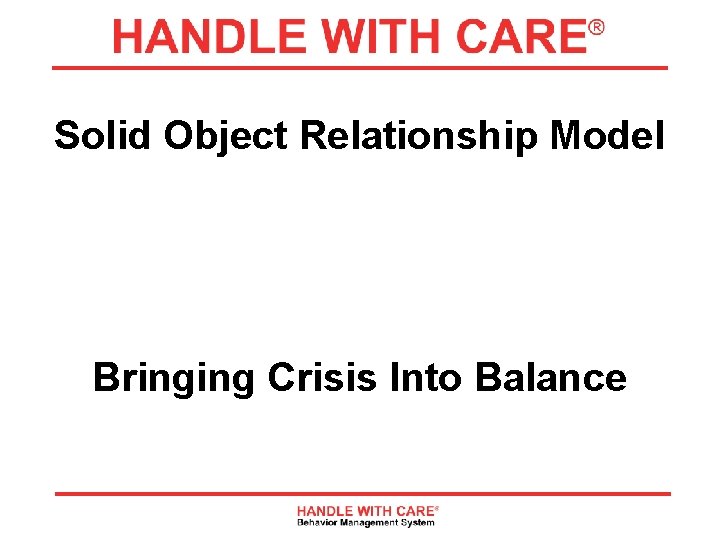 HANDLE WITH CARE®

Solid Object Relationship Model

Bringing Crisis Into Balance

HANDLE WITH CARE®
Behavior Management System